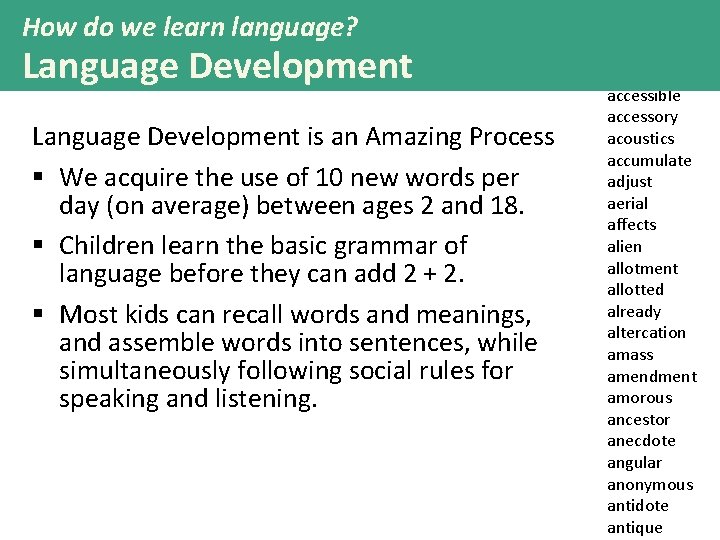 How do we learn language?
Language Development

Language Development is an Amazing Process

▪ We acquire the use of 10 new words per day (on average) between ages 2 and 18.

▪ Children learn the basic grammar of language before they can add 2 + 2.

▪ Most kids can recall words and meanings, and assemble words into sentences, while simultaneously following social rules for speaking and listening.

accessible
accessory
acoustics
accumulate
adjust
aerial
affects
alien
allotment
allotted
already
altercation
amass
amendment
amorous
ancestor
anecdote
angular
anonymous
antidote
antique